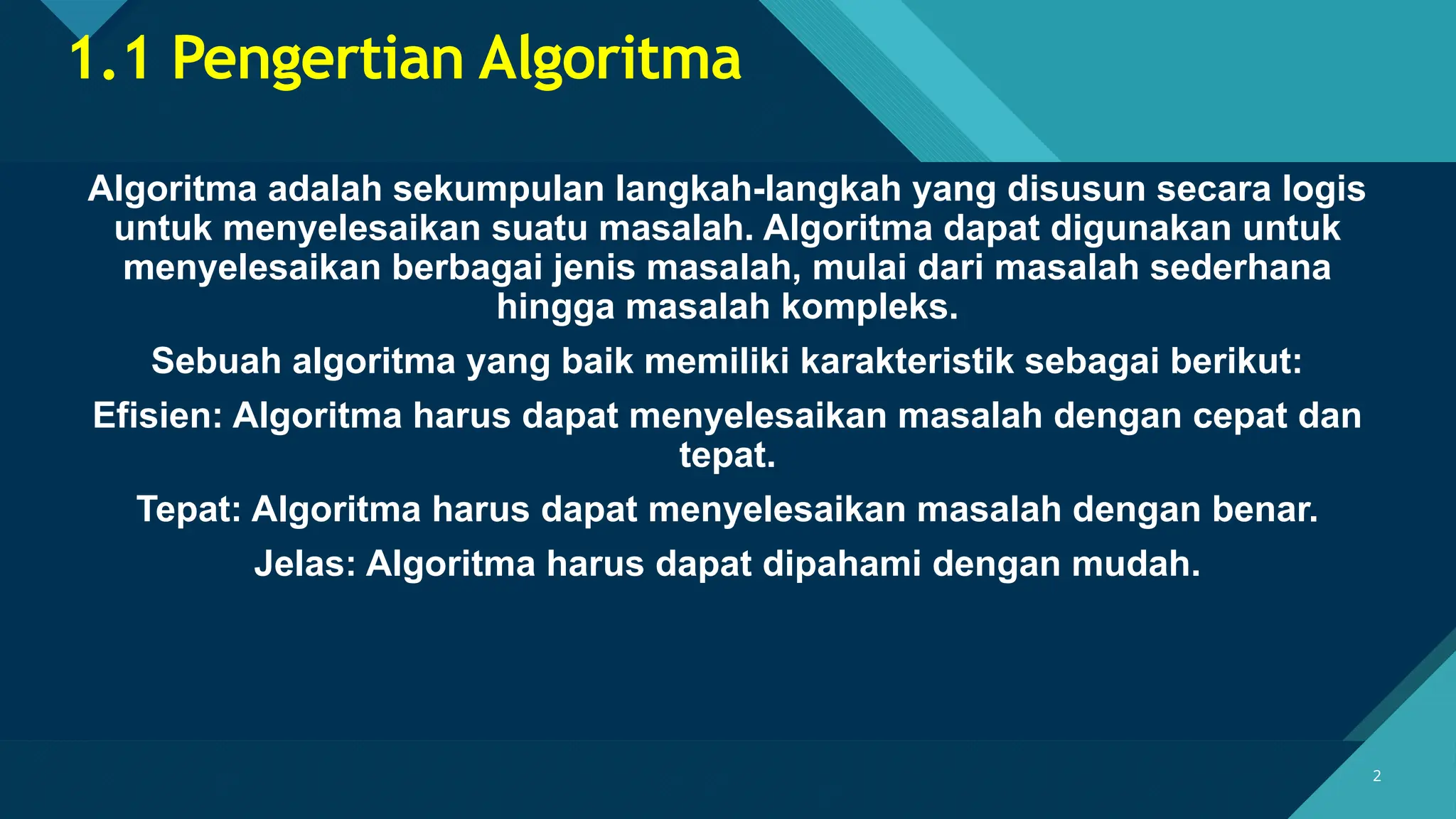 1.1 Pengertian Algoritma

Algoritma adalah sekumpulan langkah-langkah yang disusun secara logis untuk menyelesaikan suatu masalah. Algoritma dapat digunakan untuk menyelesaikan berbagai jenis masalah, mulai dari masalah sederhana hingga masalah kompleks.

Sebuah algoritma yang baik memiliki karakteristik sebagai berikut:

Efisien: Algoritma harus dapat menyelesaikan masalah dengan cepat dan tepat.

Tepat: Algoritma harus dapat menyelesaikan masalah dengan benar.

Jelas: Algoritma harus dapat dipahami dengan mudah.

2